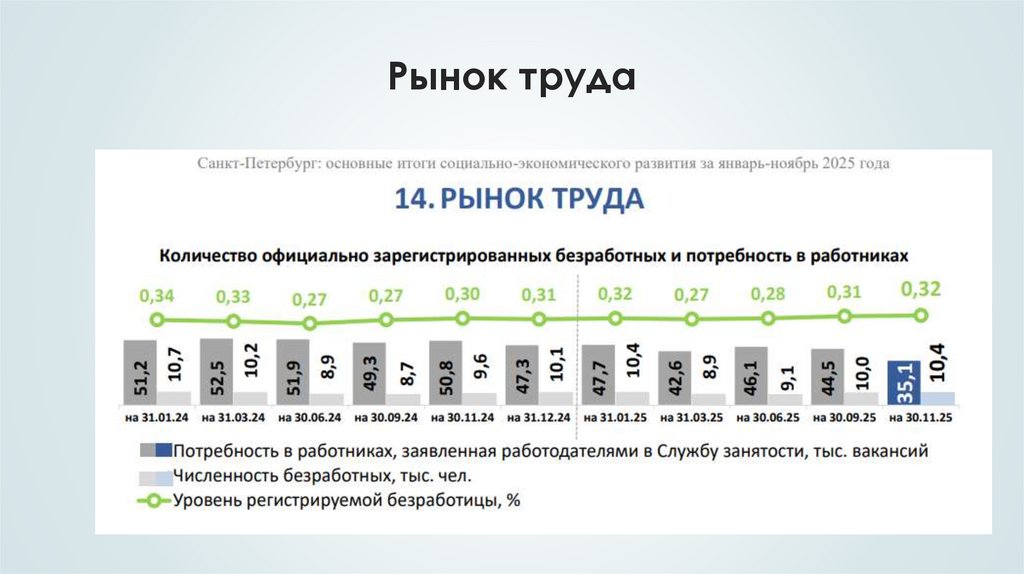 Рынок труда

Санкт-Петербург: основные итоги социально-экономического развития за январь-ноябрь 2025 года

14. РЫНОК ТРУДА

Количество официально зарегистрированных безработных и потребность в работниках

0,34 0,33 0,27 0,27 0,30 0,31 0,32 0,27 0,28 0,31 0,32

51,2 10,7 52,5 10,2 51,9 8,9 49,3 8,7 50,8 9,6 47,3 10,1 47,7 10,4 42,6 8,9 46,1 9,1 44,5 10,0 35,1 10,4

на 31.01.24 на 31.03.24 на 30.06.24 на 30.09.24 на 30.11.24 на 31.12.24 на 31.01.25 на 31.03.25 на 30.06.25 на 30.09.25 на 30.11.25

Потребность в работниках, заявленная работодателями в Службу занятости, тыс. вакансий
Численность безработных, тыс. чел.
Уровень регистрируемой безработицы, %